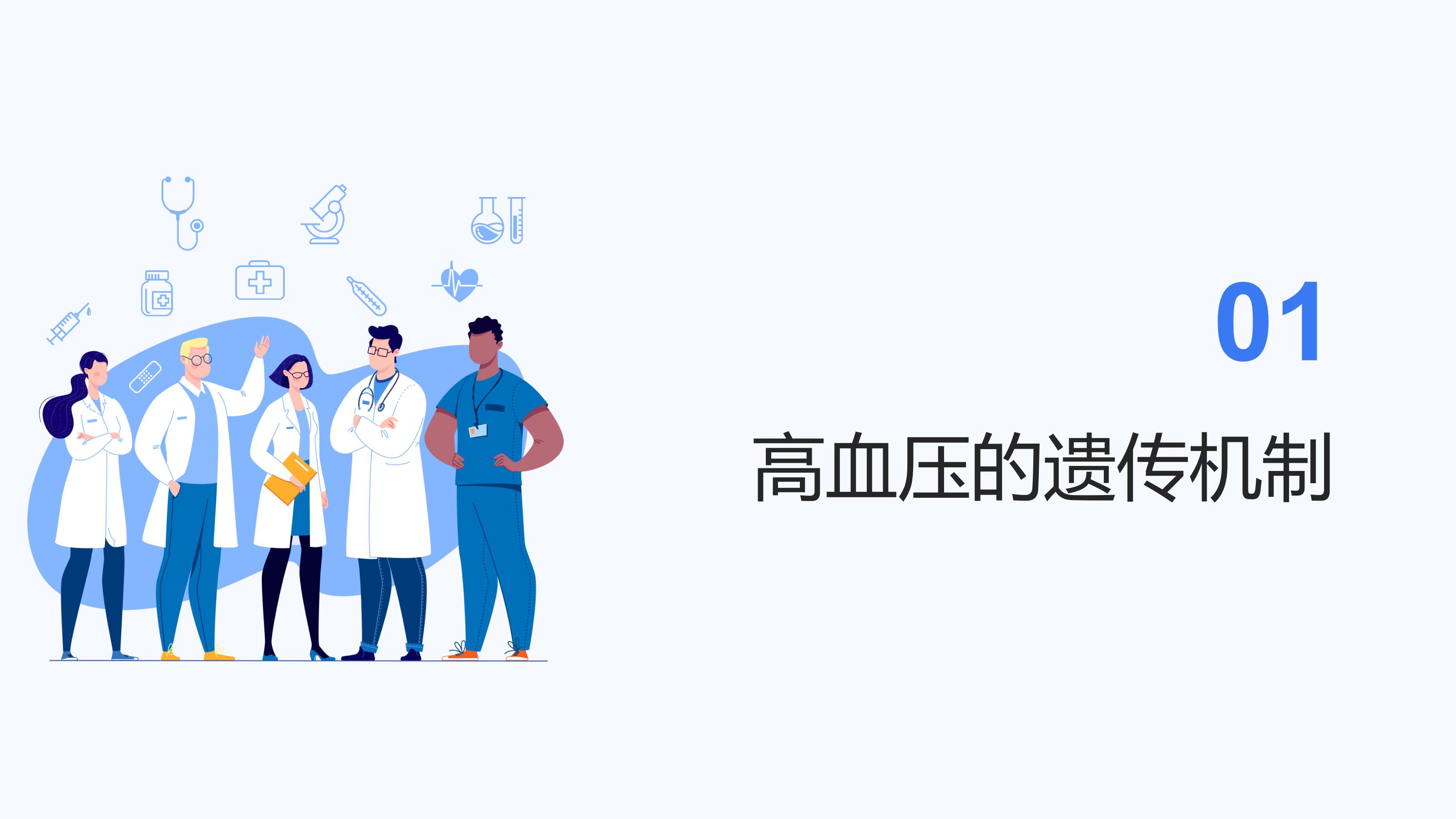 01

高血压的遗传机制